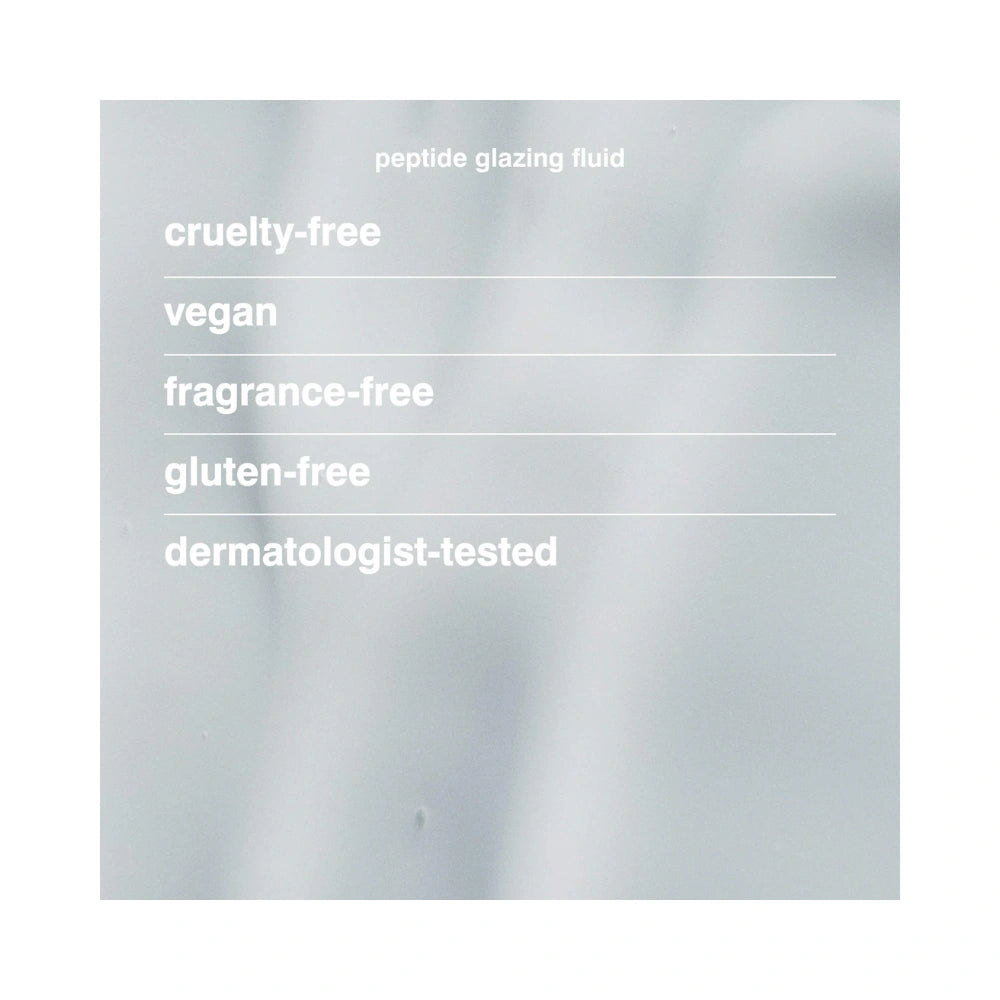 peptide glazing fluid

cruelty-free

vegan

fragrance-free

gluten-free

dermatologist-tested